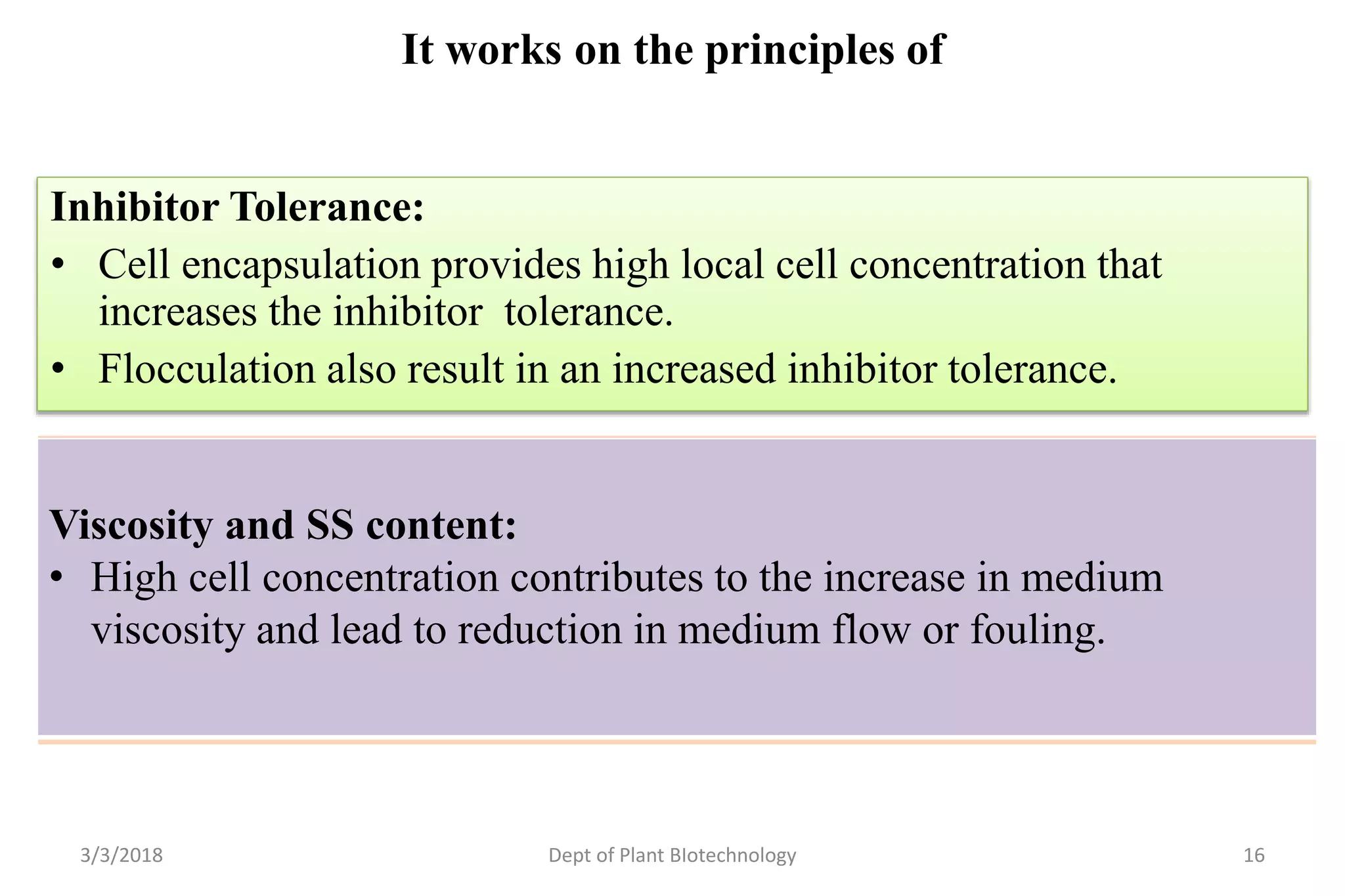 It works on the principles of

Inhibitor Tolerance:
• Cell encapsulation provides high local cell concentration that increases the inhibitor tolerance.
• Flocculation also result in an increased inhibitor tolerance.

Viscosity and SS content:
• High cell concentration contributes to the increase in medium viscosity and lead to reduction in medium flow or fouling.

3/3/2018
Dept of Plant BIotechnology
16